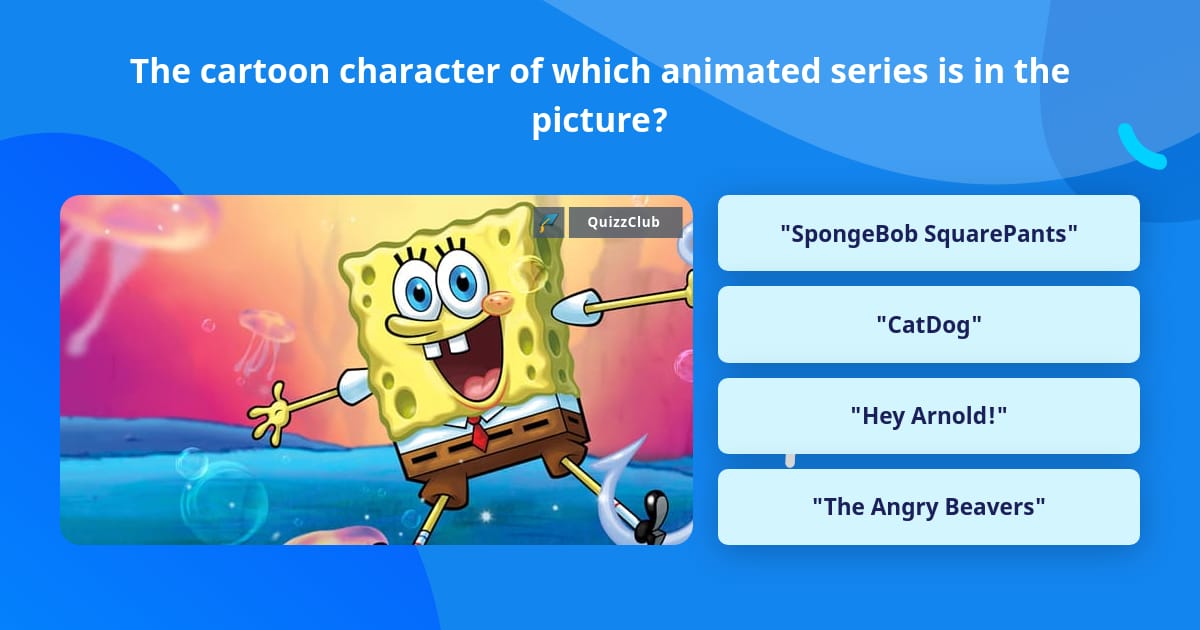 The cartoon character of which animated series is in the picture?

QuizzClub

"SpongeBob SquarePants"

"CatDog"

"Hey Arnold!"

"The Angry Beavers"